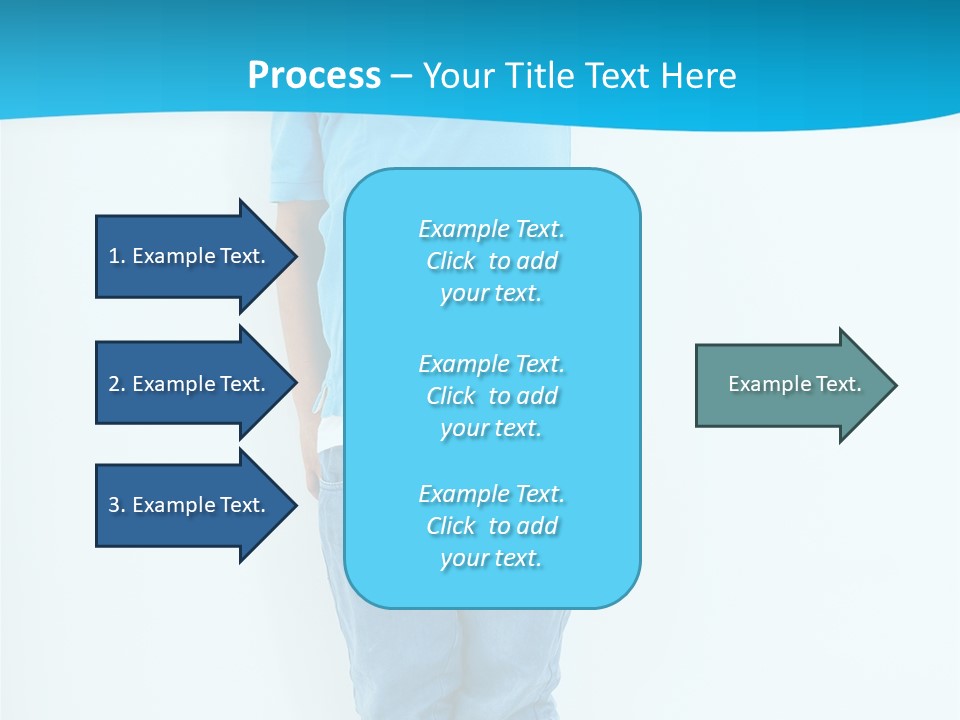 Process – Your Title Text Here

1. Example Text.

2. Example Text.

3. Example Text.

Example Text. Click to add your text.

Example Text. Click to add your text.

Example Text. Click to add your text.

Example Text.